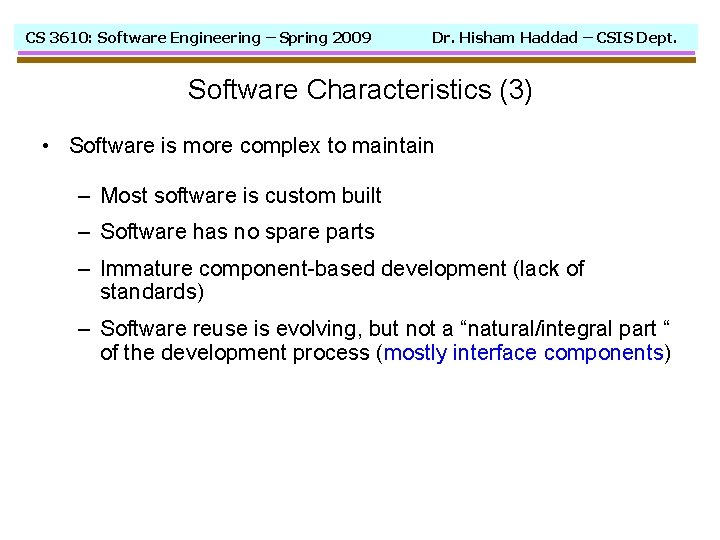 CS 3610: Software Engineering – Spring 2009 Dr. Hisham Haddad – CSIS Dept.

Software Characteristics (3)

• Software is more complex to maintain

– Most software is custom built

– Software has no spare parts

– Immature component-based development (lack of standards)

– Software reuse is evolving, but not a “natural/integral part “ of the development process (mostly interface components)